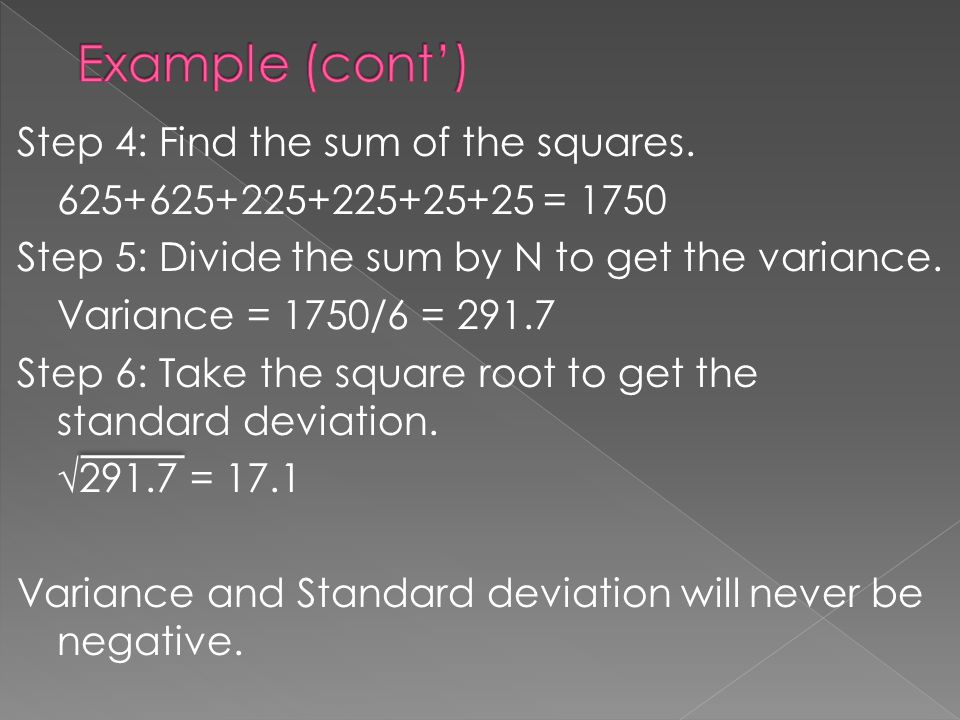 Example (cont')

Step 4: Find the sum of the squares.
625+625+225+225+25+25 = 1750

Step 5: Divide the sum by N to get the variance.
Variance = 1750/6 = 291.7

Step 6: Take the square root to get the standard deviation.
$\sqrt{291.7}$ = 17.1

Variance and Standard deviation will never be negative.